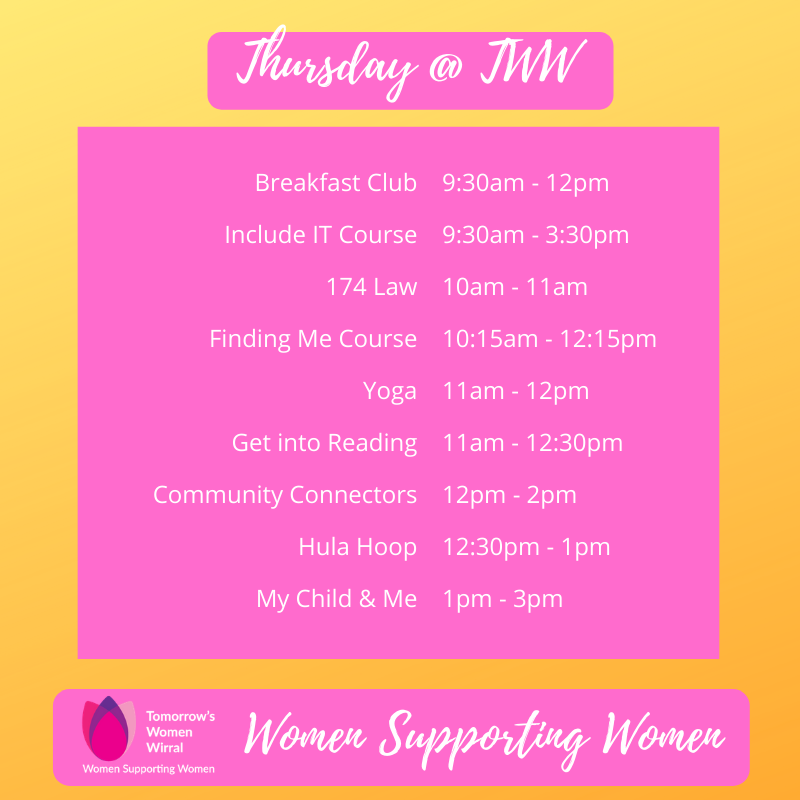 Thursday @ TWW

| | |
|---|---|
| Breakfast Club | 9:30am - 12pm |
| Include IT Course | 9:30am - 3:30pm |
| 174 Law | 10am - 11am |
| Finding Me Course | 10:15am - 12:15pm |
| Yoga | 11am - 12pm |
| Get into Reading | 11am - 12:30pm |
| Community Connectors | 12pm - 2pm |
| Hula Hoop | 12:30pm - 1pm |
| My Child & Me | 1pm - 3pm |

Tomorrow's Women Wirral
Women Supporting Women

Women Supporting Women